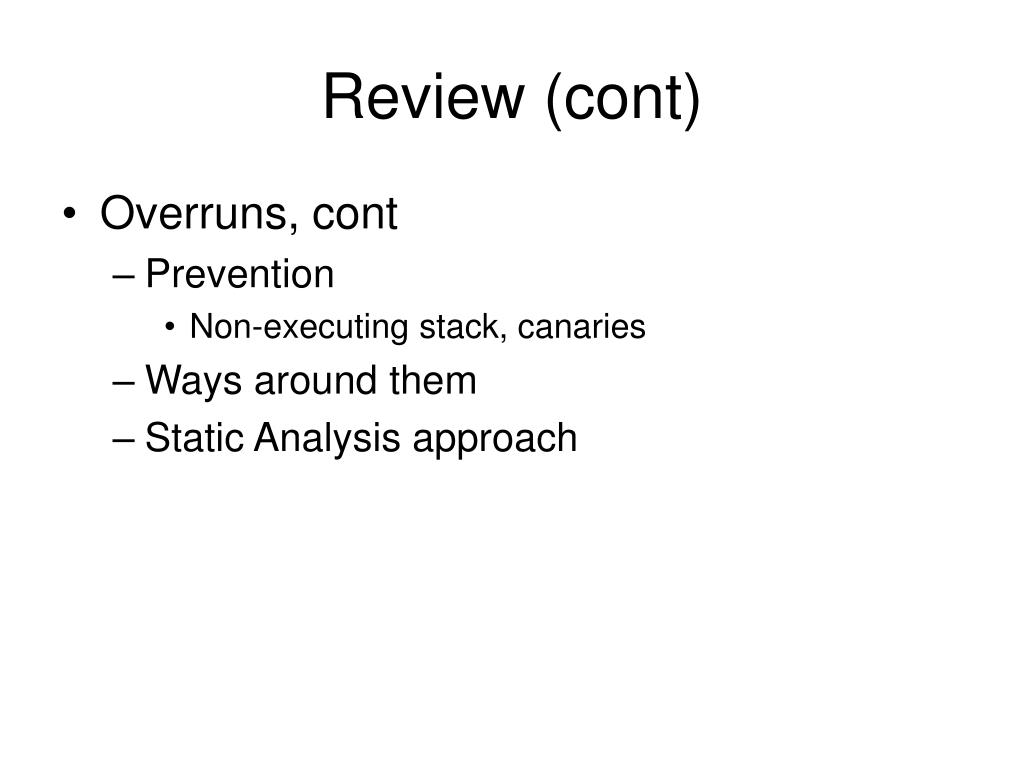 Review (cont)

• Overruns, cont
– Prevention
• Non-executing stack, canaries
– Ways around them
– Static Analysis approach